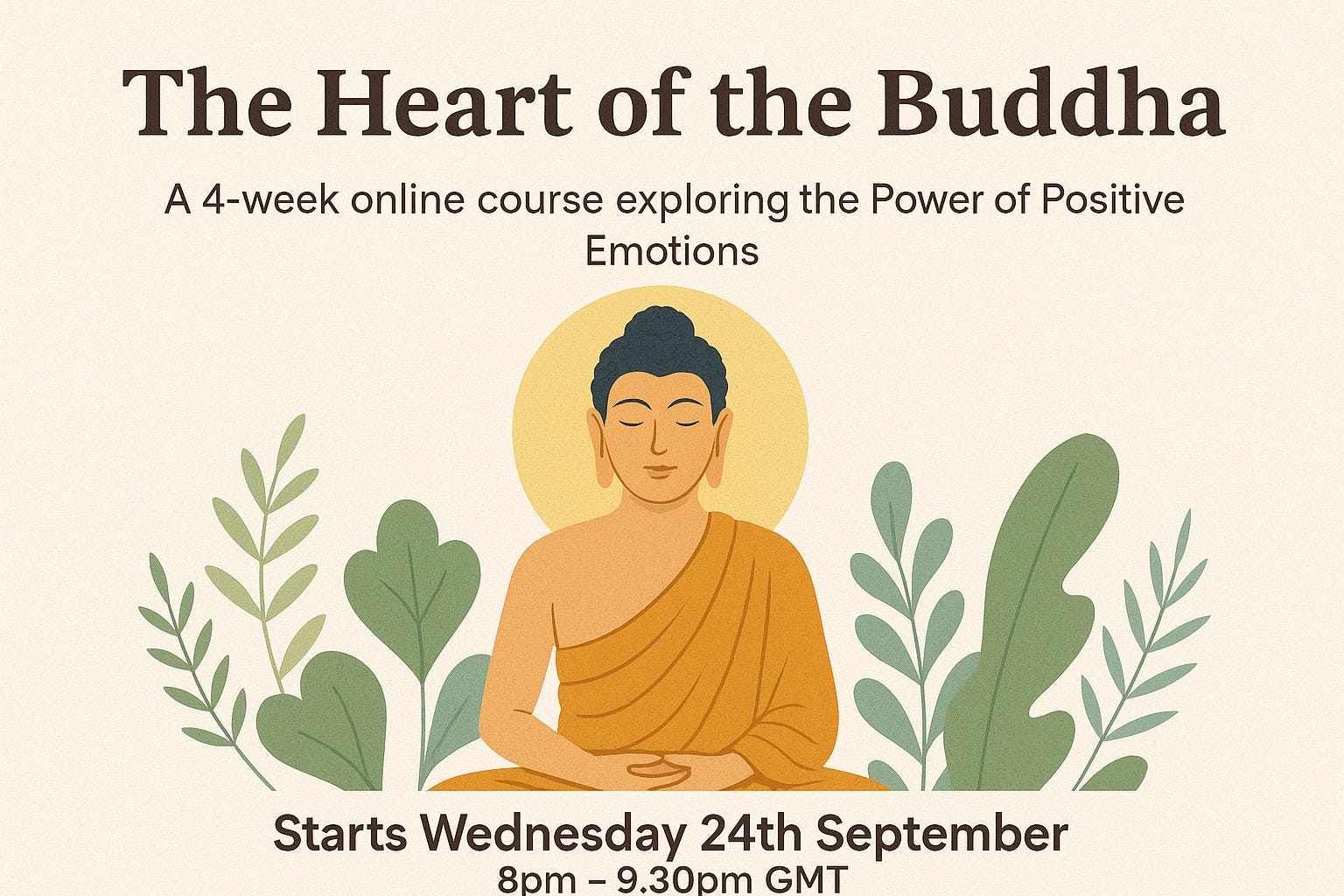 The Heart of the Buddha

A 4-week online course exploring the Power of Positive Emotions

Starts Wednesday 24th September
8pm – 9.30pm GMT